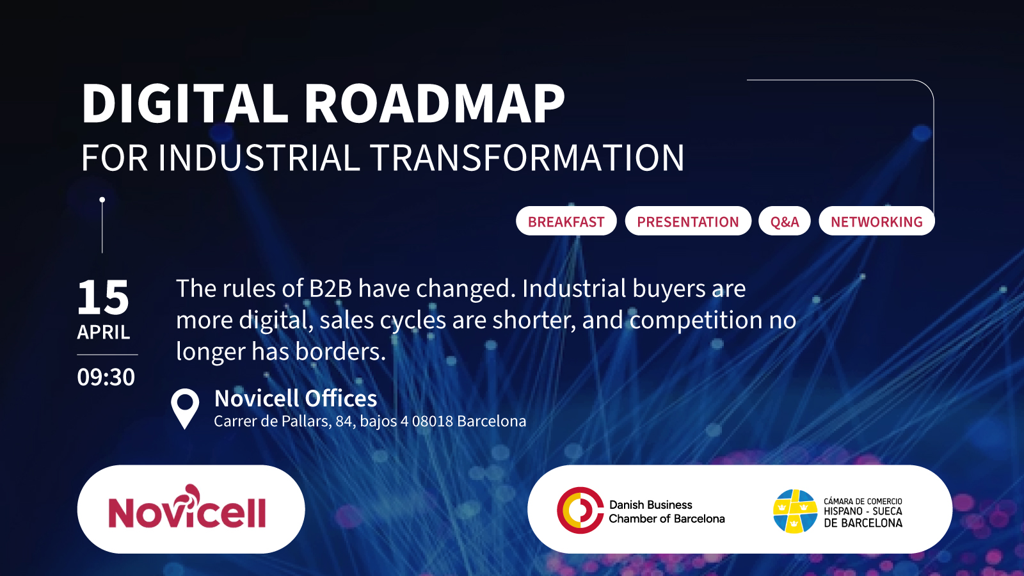 DIGITAL ROADMAP
FOR INDUSTRIAL TRANSFORMATION

BREAKFAST PRESENTATION Q&A NETWORKING

15
APRIL
09:30

The rules of B2B have changed. Industrial buyers are more digital, sales cycles are shorter, and competition no longer has borders.

Novicell Offices
Carrer de Pallars, 84, bajos 4 08018 Barcelona

Novicell

Danish Business Chamber of Barcelona

CÁMARA DE COMERCIO HISPANO - SUECA DE BARCELONA